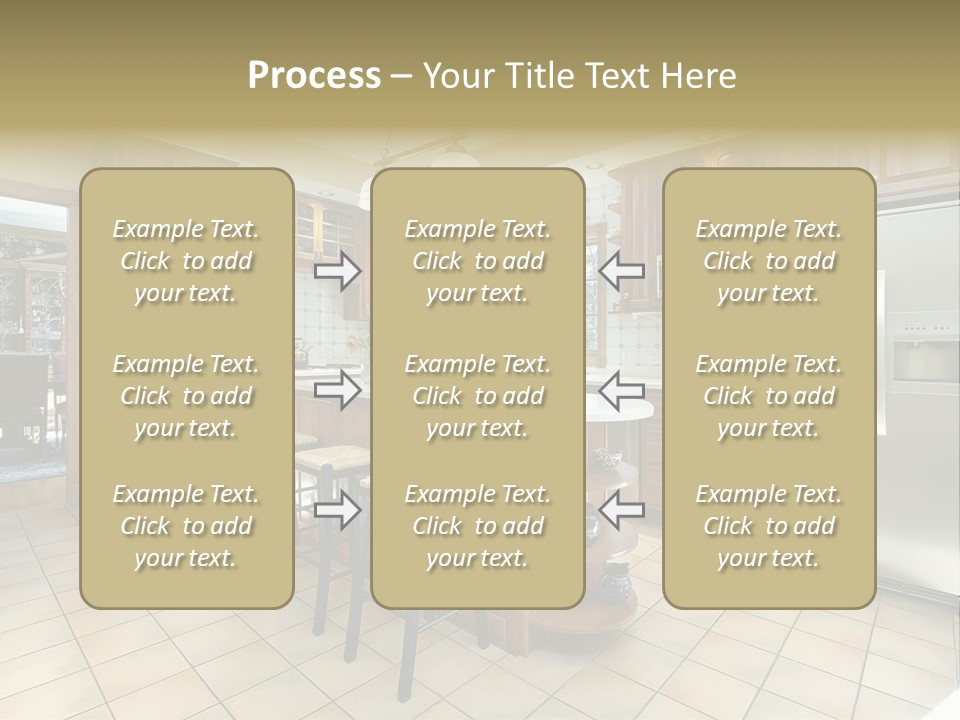 Process – Your Title Text Here

Example Text. Click to add your text.

Example Text. Click to add your text.

Example Text. Click to add your text.

Example Text. Click to add your text.

Example Text. Click to add your text.

Example Text. Click to add your text.

Example Text. Click to add your text.

Example Text. Click to add your text.

Example Text. Click to add your text.